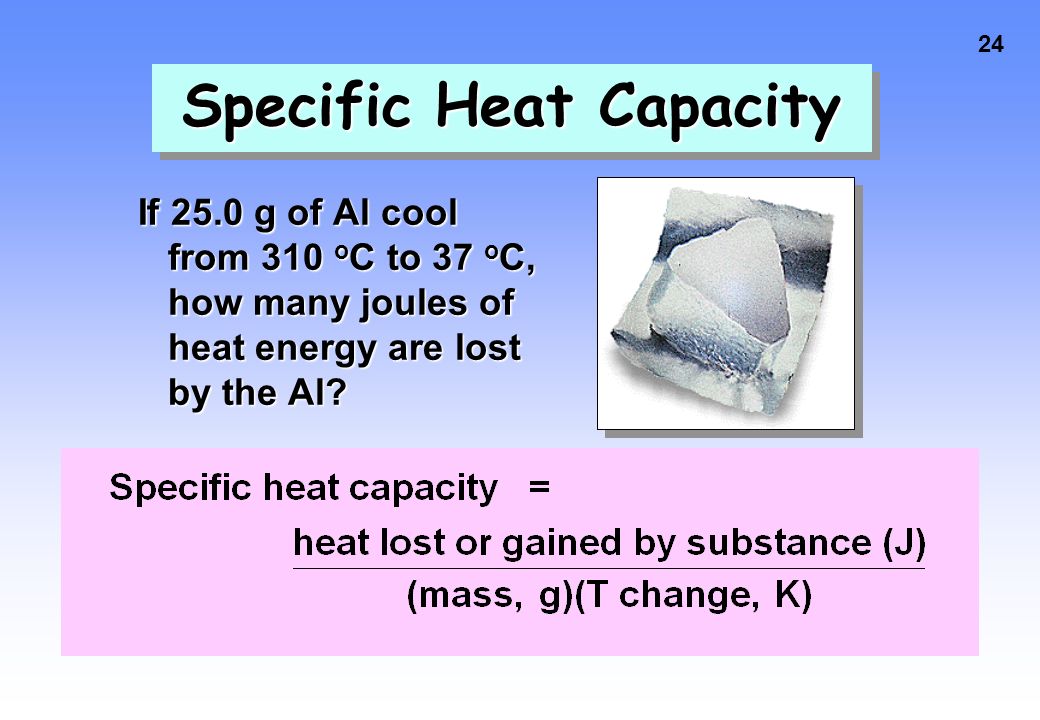 24

Specific Heat Capacity

If 25.0 g of Al cool from 310 $^o$C to 37 $^o$C, how many joules of heat energy are lost by the Al?

Specific heat capacity = $\frac{\text{heat lost or gained by substance (J)}}{\text{(mass, g)(T change, K)}}$